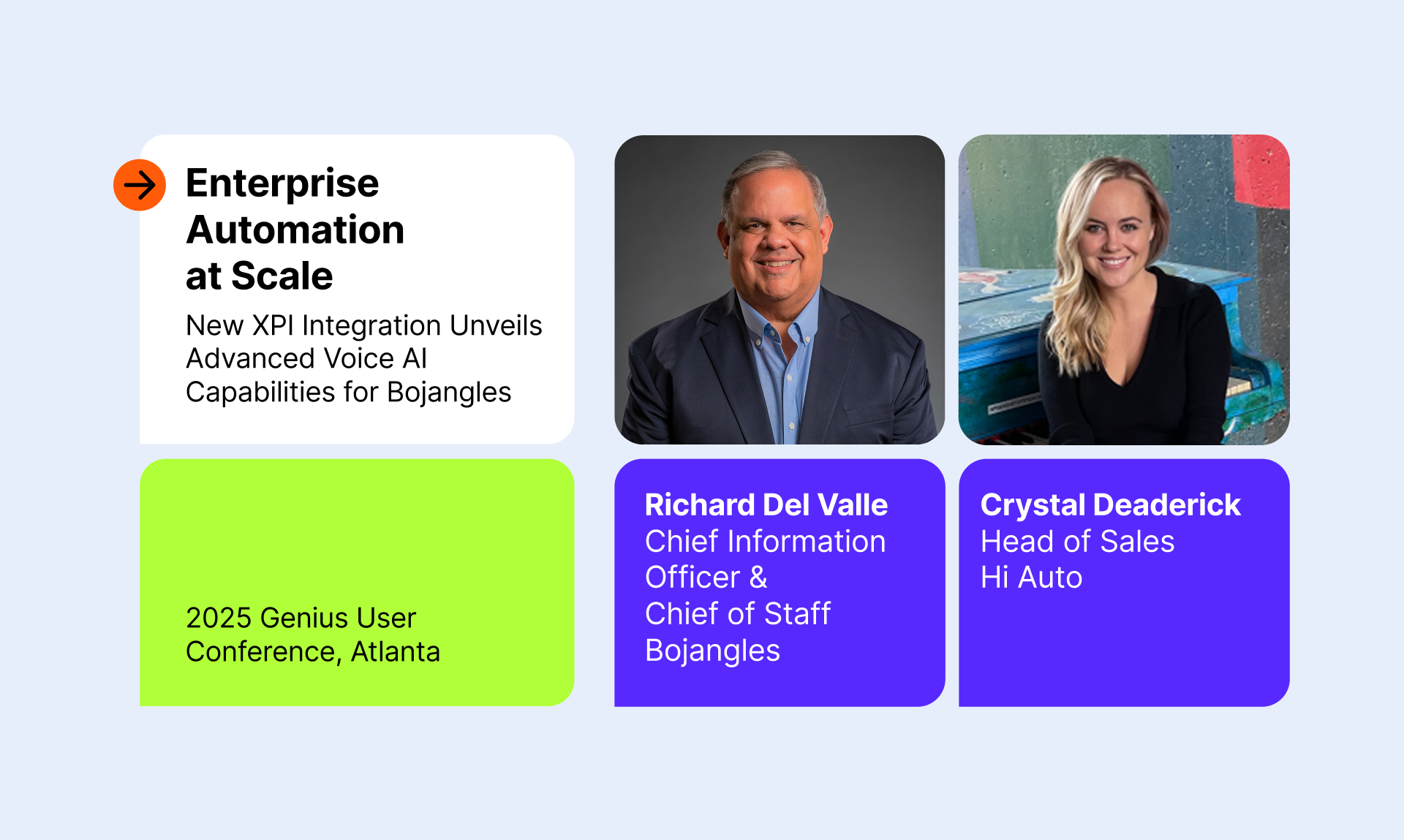 Enterprise Automation at Scale

New XPI Integration Unveils Advanced Voice AI Capabilities for Bojangles

2025 Genius User Conference, Atlanta

Richard Del Valle
Chief Information Officer &
Chief of Staff
Bojangles

Crystal Deaderick
Head of Sales
Hi Auto